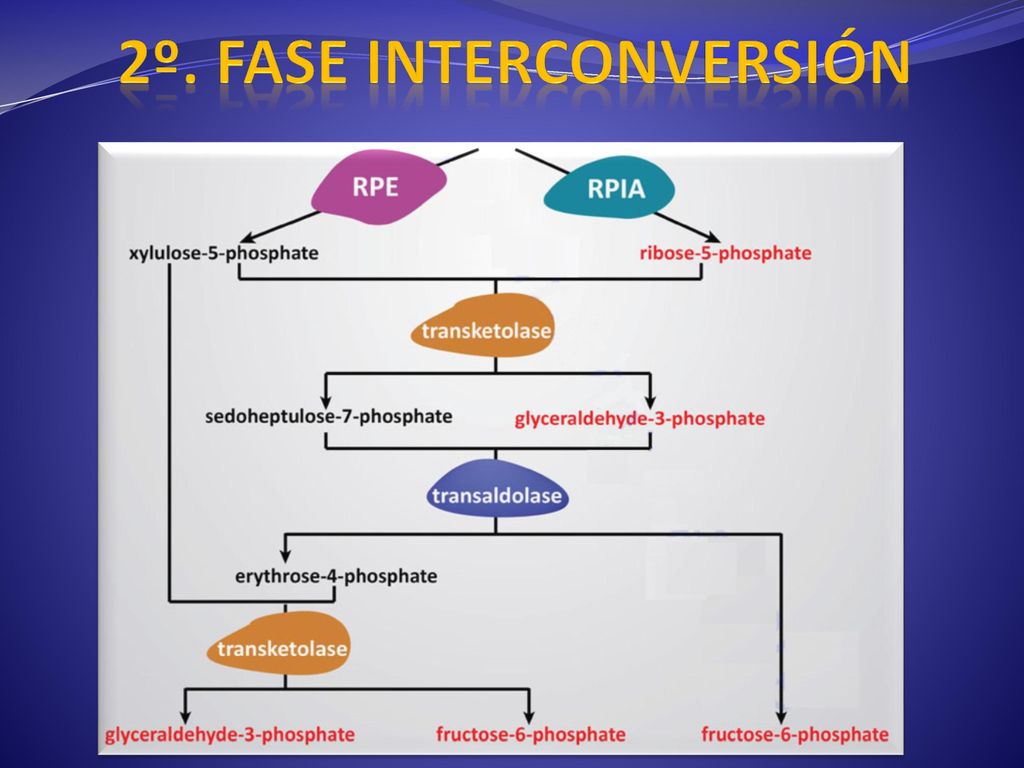 2º. FASE INTERCONVERSIÓN

RPE

RPIA

xylulose-5-phosphate

ribose-5-phosphate

transketolase

sedoheptulose-7-phosphate

glyceraldehyde-3-phosphate

transaldolase

erythrose-4-phosphate

transketolase

glyceraldehyde-3-phosphate

fructose-6-phosphate

fructose-6-phosphate